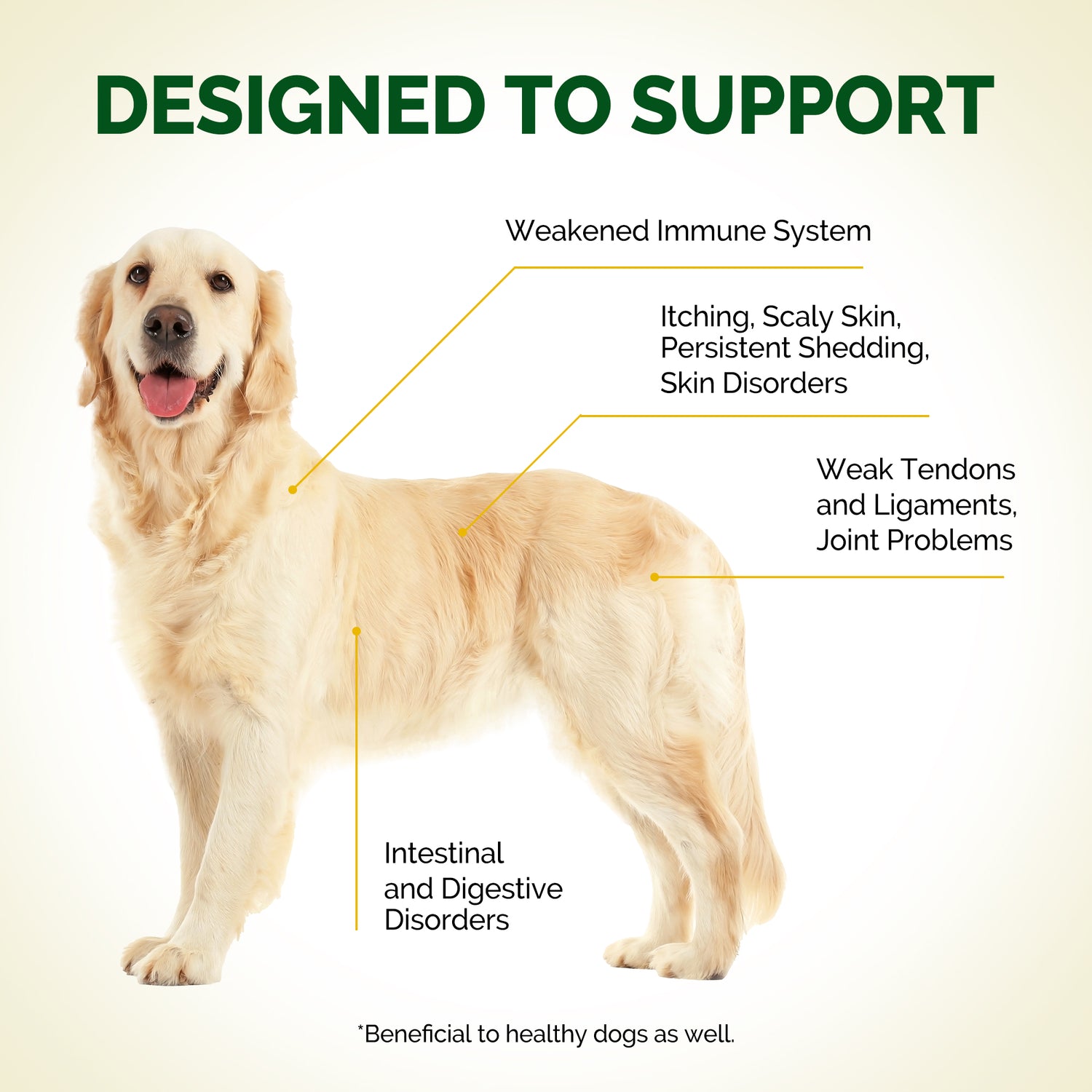 DESIGNED TO SUPPORT

Weakened Immune System

Itching, Scaly Skin, Persistent Shedding, Skin Disorders

Weak Tendons and Ligaments, Joint Problems

Intestinal and Digestive Disorders

*Beneficial to healthy dogs as well.